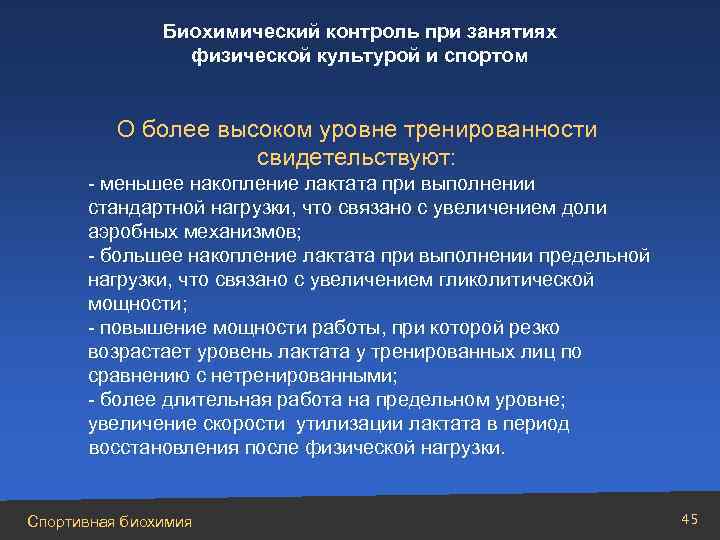 Биохимический контроль при занятиях физической культурой и спортом

О более высоком уровне тренированности свидетельствуют:

- меньшее накопление лактата при выполнении стандартной нагрузки, что связано с увеличением доли аэробных механизмов;
- большее накопление лактата при выполнении предельной нагрузки, что связано с увеличением гликолитической мощности;
- повышение мощности работы, при которой резко возрастает уровень лактата у тренированных лиц по сравнению с нетренированными;
- более длительная работа на предельном уровне; увеличение скорости утилизации лактата в период восстановления после физической нагрузки.

Спортивная биохимия

45